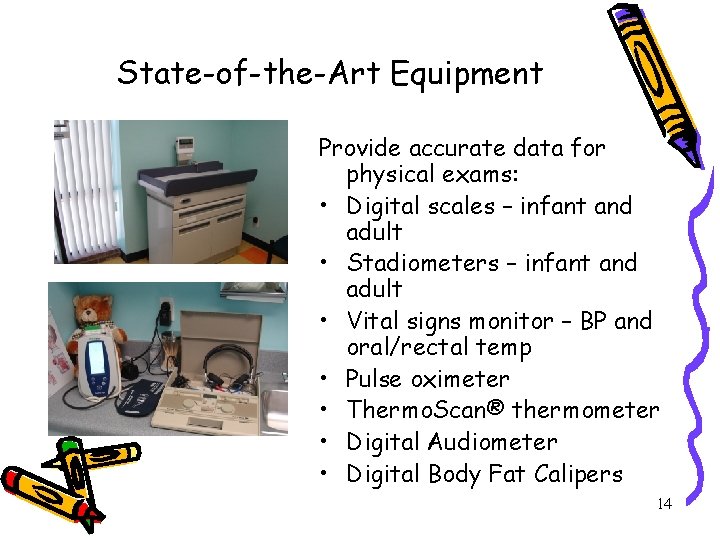 State-of-the-Art Equipment

Provide accurate data for physical exams:
• Digital scales – infant and adult
• Stadiometers – infant and adult
• Vital signs monitor – BP and oral/rectal temp
• Pulse oximeter
• ThermoScan® thermometer
• Digital Audiometer
• Digital Body Fat Calipers

14